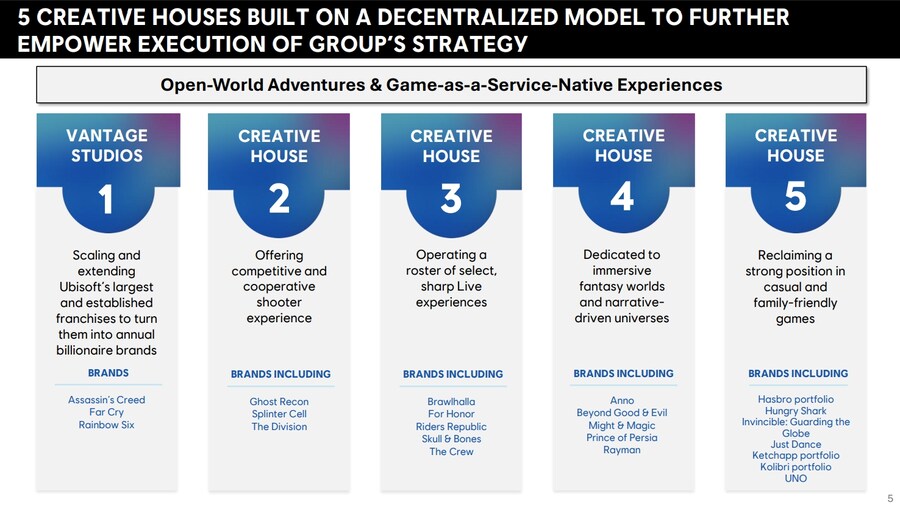 5 CREATIVE HOUSES BUILT ON A DECENTRALIZED MODEL TO FURTHER EMPOWER EXECUTION OF GROUP'S STRATEGY

Open-World Adventures & Game-as-a-Service-Native Experiences

VANTAGE STUDIOS

1

Scaling and extending Ubisoft's largest and established franchises to turn them into annual billionaire brands

BRANDS

Assassin's Creed
Far Cry
Rainbow Six

CREATIVE HOUSE

2

Offering competitive and cooperative shooter experience

BRANDS INCLUDING

Ghost Recon
Splinter Cell
The Division

CREATIVE HOUSE

3

Operating a roster of select, sharp Live experiences

BRANDS INCLUDING

Brawlhalla
For Honor
Riders Republic
Skull & Bones
The Crew

CREATIVE HOUSE

4

Dedicated to immersive fantasy worlds and narrative-driven universes

BRANDS INCLUDING

Anno
Beyond Good & Evil
Might & Magic
Prince of Persia
Rayman

CREATIVE HOUSE

5

Reclaiming a strong position in casual and family-friendly games

BRANDS INCLUDING

Hasbro portfolio
Hungry Shark
Invincible: Guarding the Globe
Just Dance
Ketchapp portfolio
Kolibri portfolio
UNO

5